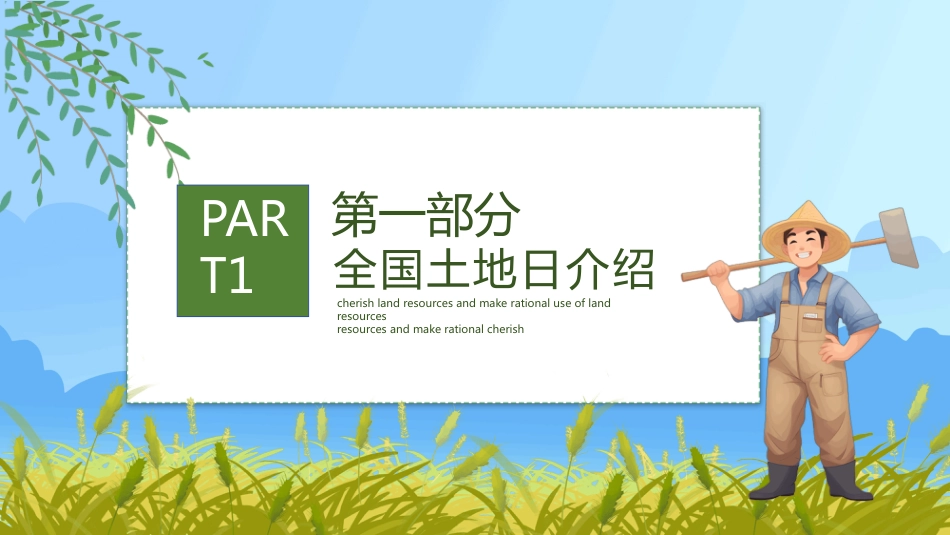 PART1

第一部分
全国土地日介绍

cherish land resources and make rational use of land resources
resources and make rational cherish